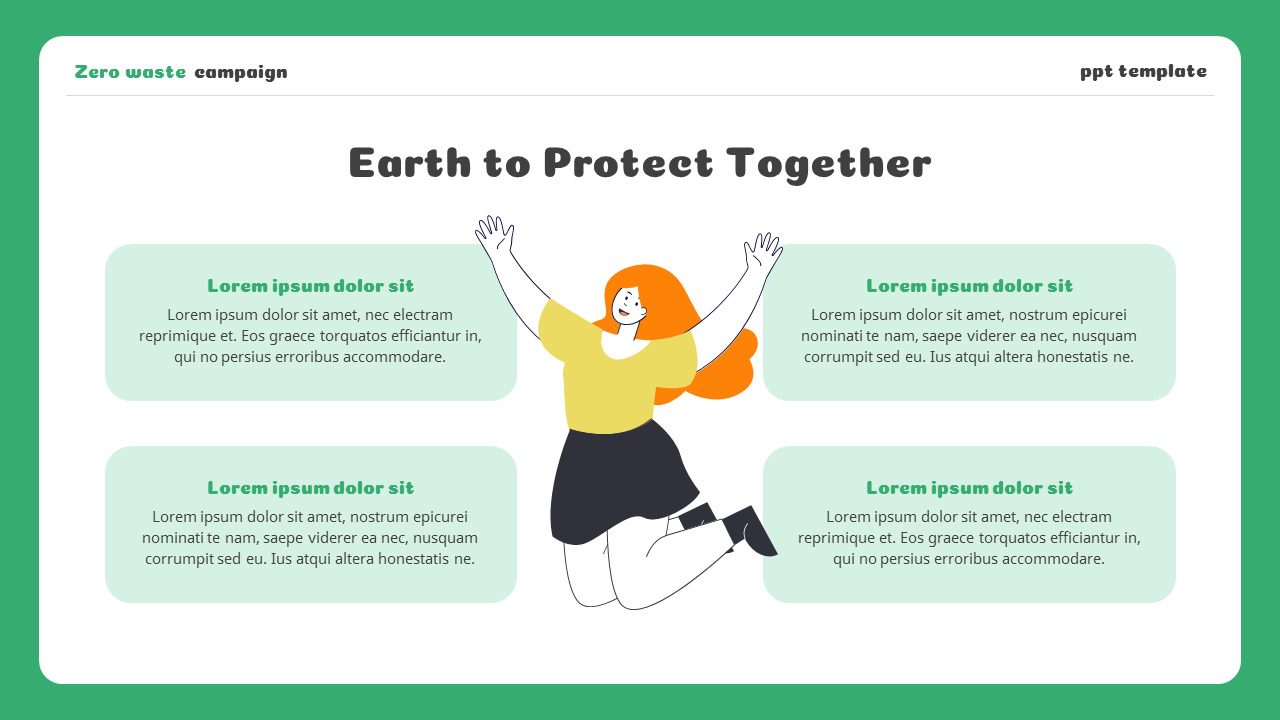 Zero waste campaign

ppt template

Earth to Protect Together

Lorem ipsum dolor sit

Lorem ipsum dolor sit amet, nec electram reprimique et. Eos graece torquatos efficiantur in, qui no persius erroribus accommodare.

Lorem ipsum dolor sit

Lorem ipsum dolor sit amet, nostrum epicurei nominati te nam, saepe viderer ea nec, nusquam corrumpit sed eu. Ius atqui altera honestatis ne.

Lorem ipsum dolor sit

Lorem ipsum dolor sit amet, nostrum epicurei nominati te nam, saepe viderer ea nec, nusquam corrumpit sed eu. Ius atqui altera honestatis ne.

Lorem ipsum dolor sit

Lorem ipsum dolor sit amet, nec electram reprimique et. Eos graece torquatos efficiantur in, qui no persius erroribus accommodare.